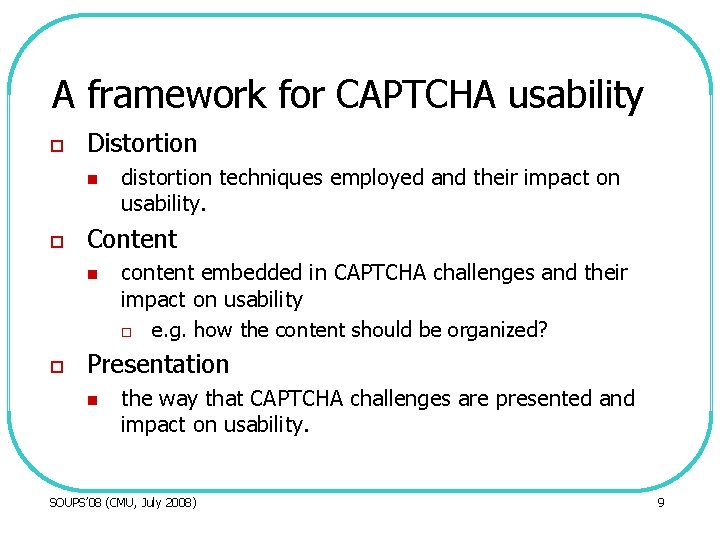 A framework for CAPTCHA usability

Distortion

distortion techniques employed and their impact on usability.

Content

content embedded in CAPTCHA challenges and their impact on usability

e.g. how the content should be organized?

Presentation

the way that CAPTCHA challenges are presented and impact on usability.

SOUPS'08 (CMU, July 2008)

9